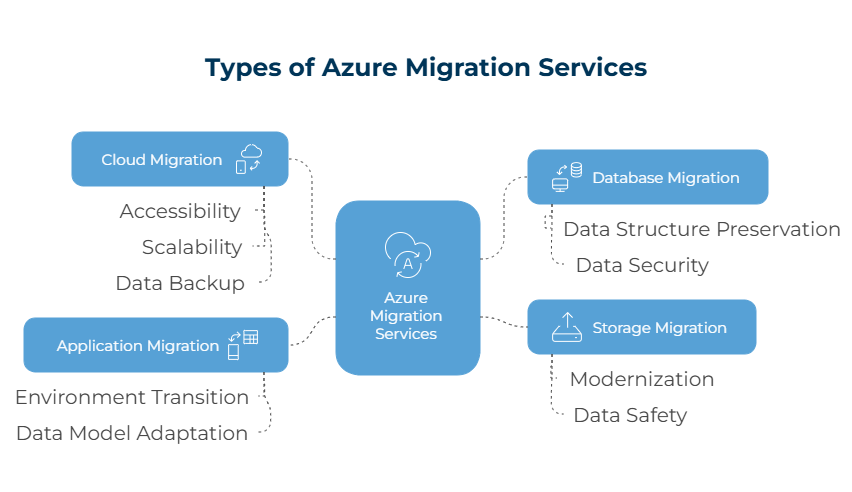 Types of Azure Migration Services

Cloud Migration

Accessibility

Scalability

Data Backup

Application Migration

Environment Transition

Data Model Adaptation

A

Azure Migration Services

Database Migration

Data Structure Preservation

Data Security

Storage Migration

Modernization

Data Safety